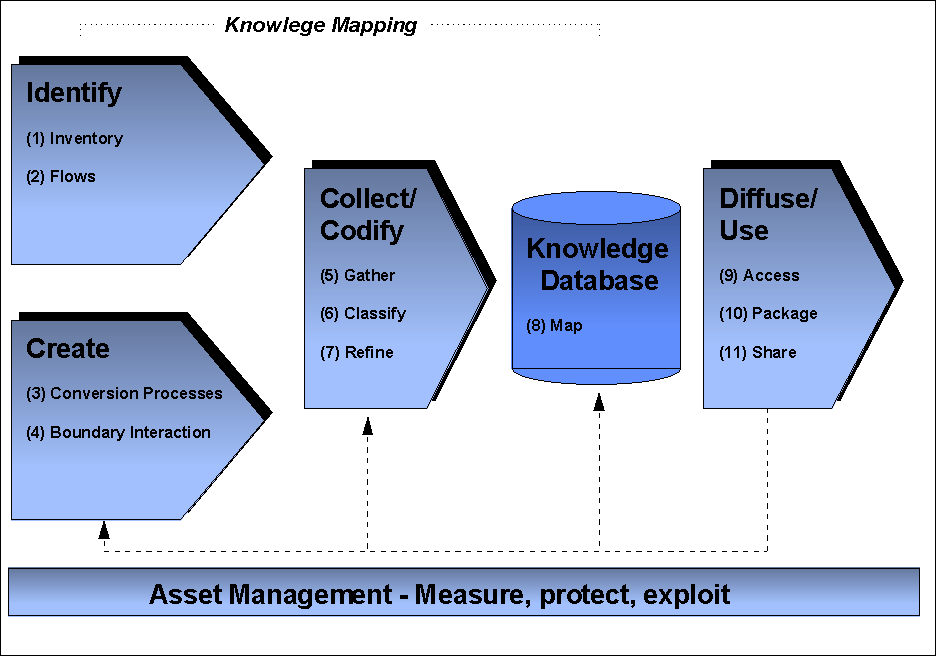 Knowlege Mapping

Identify
(1) Inventory
(2) Flows

Create
(3) Conversion Processes
(4) Boundary Interaction

Collect/ Codify
(5) Gather
(6) Classify
(7) Refine

Knowledge Database
(8) Map

Diffuse/ Use
(9) Access
(10) Package
(11) Share

Asset Management - Measure, protect, exploit